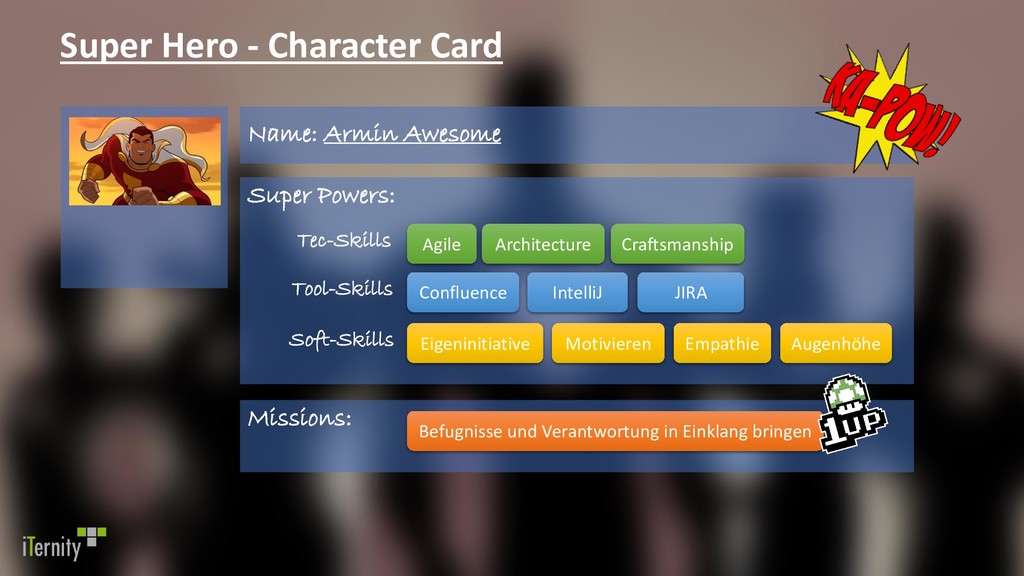 Super Hero - Character Card

KA-POW!

Name: Armin Awesome

Super Powers:

Tec-Skills Agile Architecture Craftsmanship

Tool-Skills Confluence IntelliJ JIRA

Soft-Skills Eigeninitiative Motivieren Empathie Augenhöhe

Missions: Befugnisse und Verantwortung in Einklang bringen

1UP

iTernity